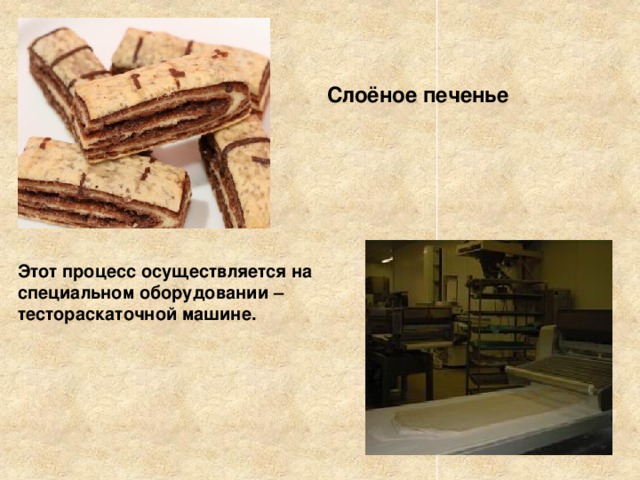 Слоёное печенье

Этот процесс осуществляется на специальном оборудовании – тестораскаточной машине.